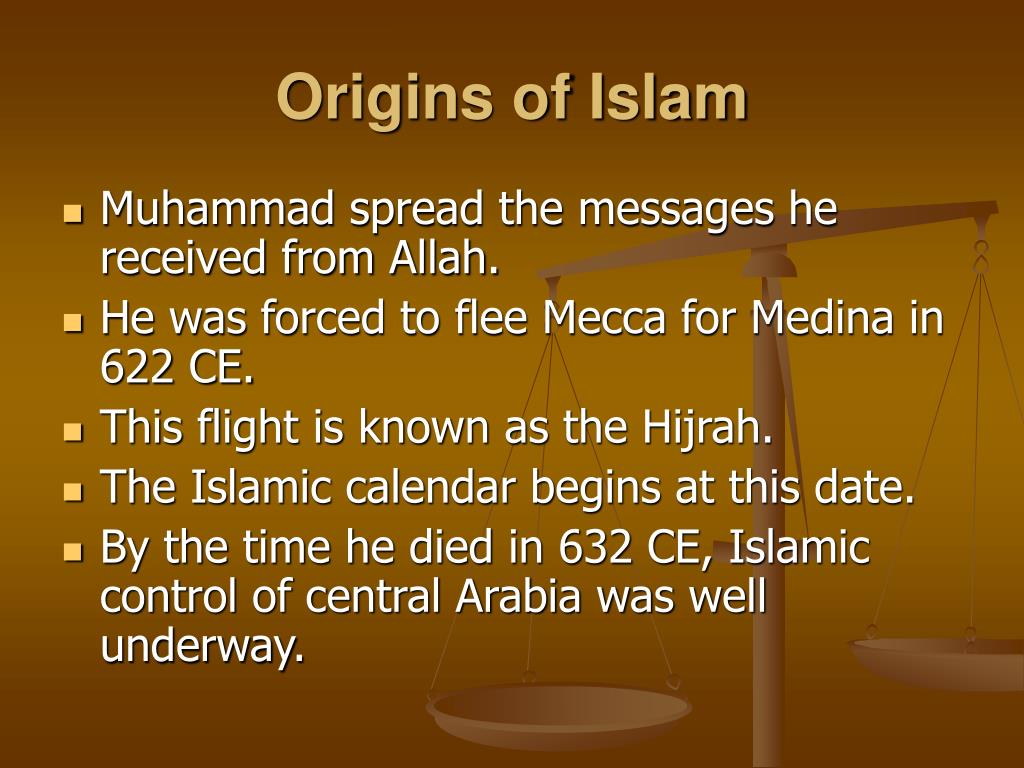 Origins of Islam

- Muhammad spread the messages he received from Allah.
- He was forced to flee Mecca for Medina in 622 CE.
- This flight is known as the Hijrah.
- The Islamic calendar begins at this date.
- By the time he died in 632 CE, Islamic control of central Arabia was well underway.